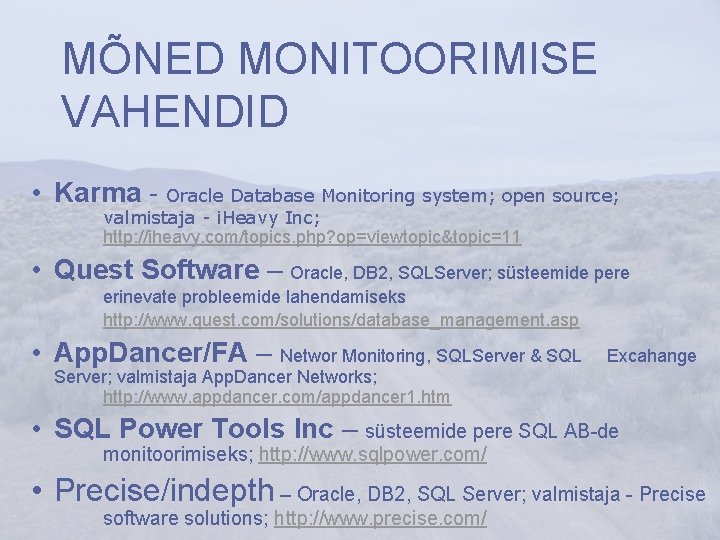 MÕNED MONITOORIMISE VAHENDID

• Karma - Oracle Database Monitoring system; open source; valmistaja - iHeavy Inc; http://iheavy.com/topics.php?op=viewtopic&topic=11

• Quest Software – Oracle, DB2, SQLServer; süsteemide pere erinevate probleemide lahendamiseks http://www.quest.com/solutions/database_management.asp

• AppDancer/FA – Networ Monitoring, SQLServer & SQL Excahange Server; valmistaja AppDancer Networks; http://www.appdancer.com/appdancer1.htm

• SQL Power Tools Inc – süsteemide pere SQL AB-de monitoorimiseks; http://www.sqlpower.com/

• Precise/indepth – Oracle, DB2, SQL Server; valmistaja - Precise software solutions; http://www.precise.com/